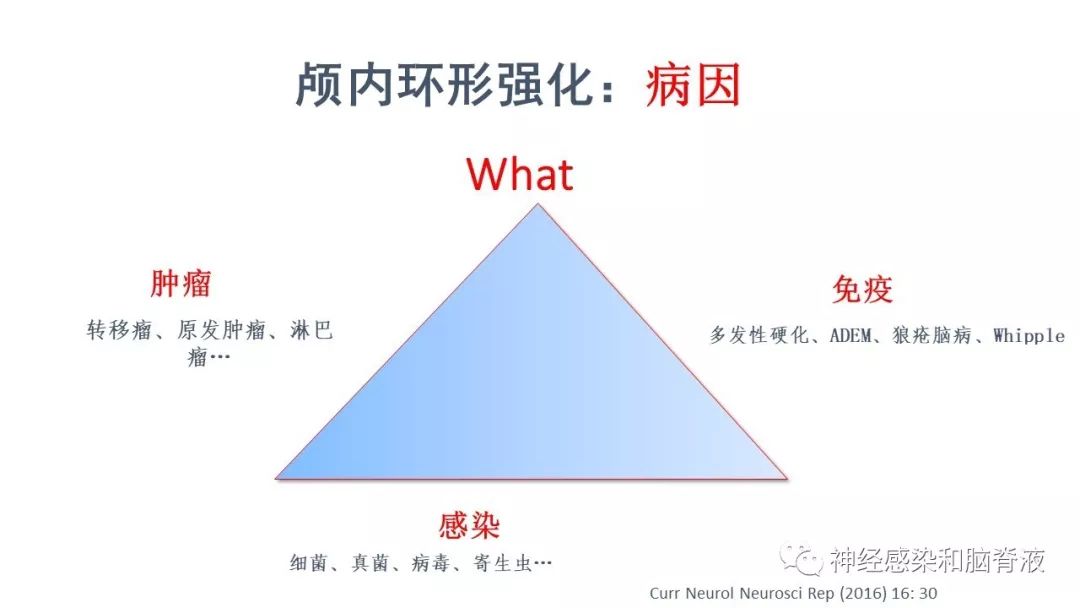 颅内环形强化：病因

What

肿瘤

转移瘤、原发肿瘤、淋巴瘤…

免疫

多发性硬化、ADEM、狼疮脑病、Whipple

感染

细菌、真菌、病毒、寄生虫…

神经感染和脑脊液

Curr Neurol Neurosci Rep (2016) 16: 30